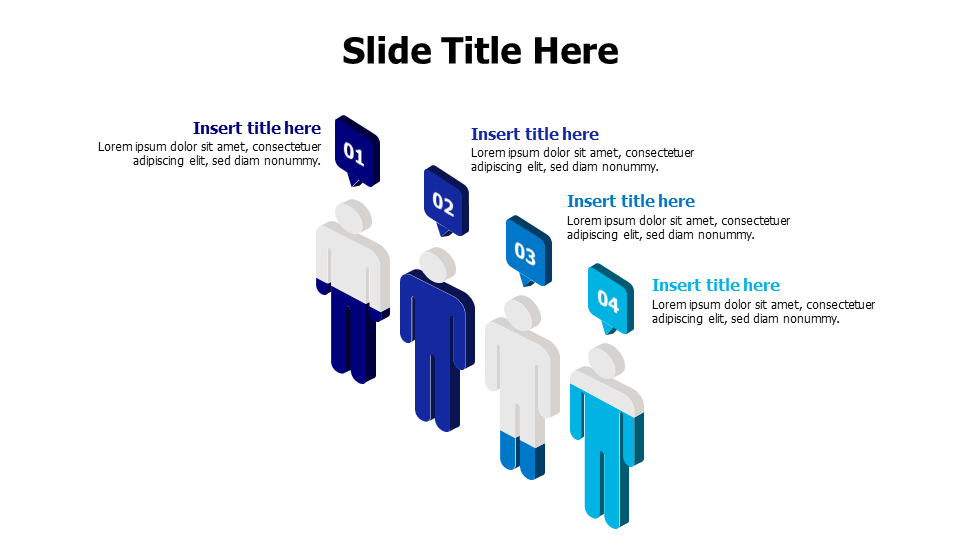 Slide Title Here

Insert title here
Lorem ipsum dolor sit amet, consectetuer adipiscing elit, sed diam nonummy.

01

Insert title here
Lorem ipsum dolor sit amet, consectetuer adipiscing elit, sed diam nonummy.

02

Insert title here
Lorem ipsum dolor sit amet, consectetuer adipiscing elit, sed diam nonummy.

03

Insert title here
Lorem ipsum dolor sit amet, consectetuer adipiscing elit, sed diam nonummy.

04